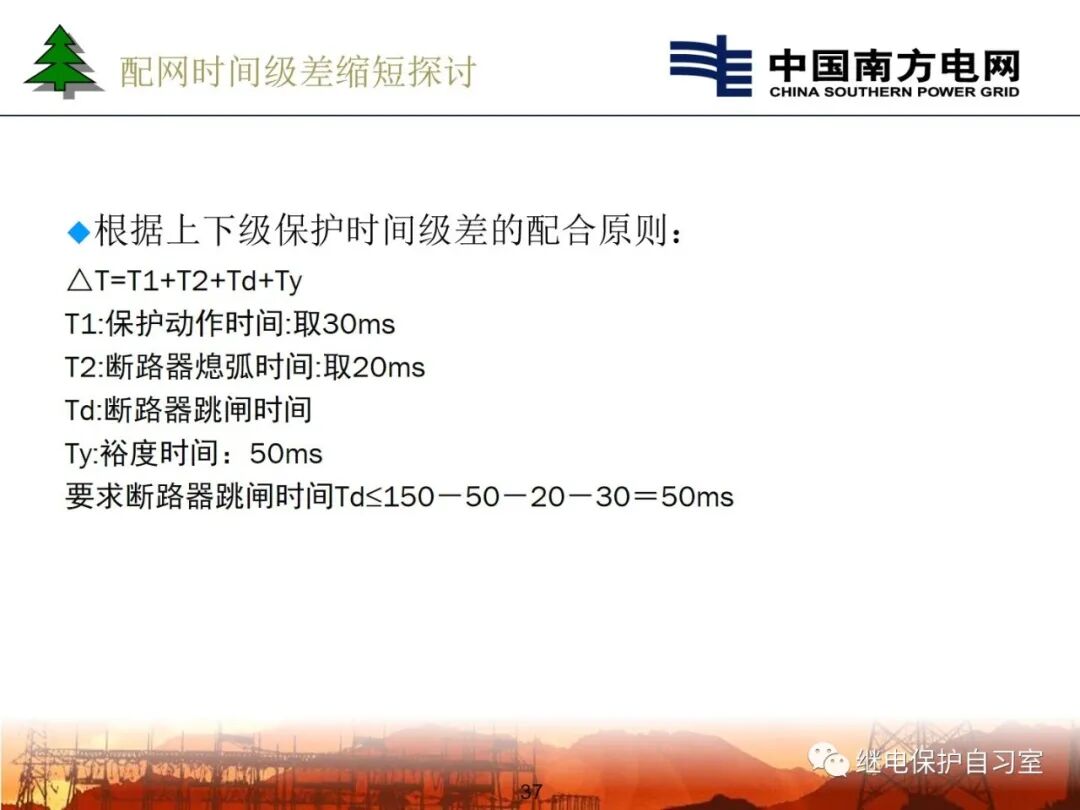 配网时间级差缩短探讨

中国南方电网
CHINA SOUTHERN POWER GRID

◆根据上下级保护时间级差的配合原则：
△T=T1+T2+Td+Ty
T1:保护动作时间:取30ms
T2:断路器熄弧时间:取20ms
Td:断路器跳闸时间
Ty:裕度时间：50ms
要求断路器跳闸时间Td≤150－50－20－30＝50ms

37

继电保护自习室